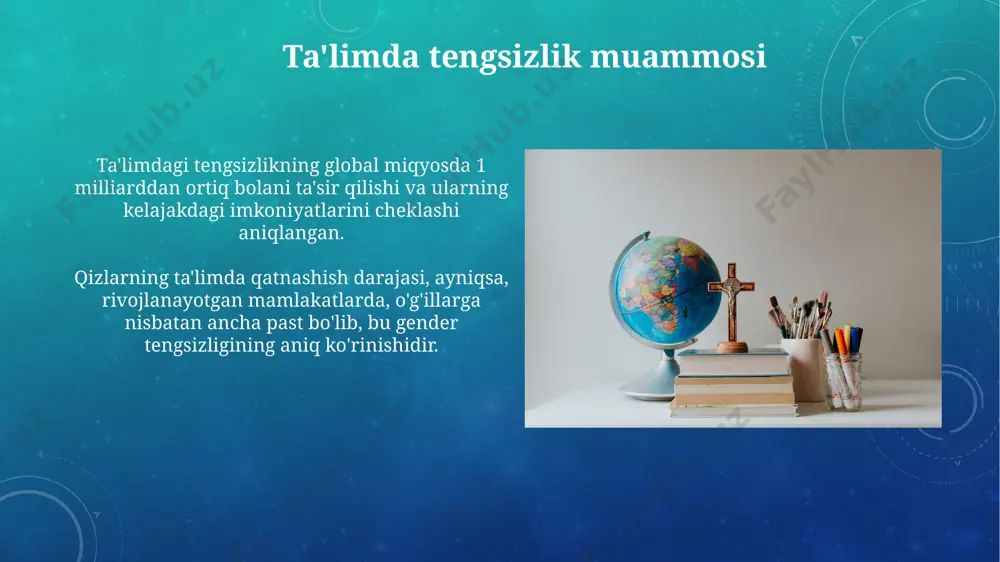 Ta'limda tengsizlik muammosi

Ta'limdagi tengsizlikning global miqyosda 1 milliarddan ortiq bolani ta'sir qilishi va ularning kelajakdagi imkoniyatlarini cheklashi aniqlangan.

Qizlarning ta'limda qatnashish darajasi, ayniqsa, rivojlanayotgan mamlakatlarda, o'g'illarga nisbatan ancha past bo'lib, bu gender tengsizligining aniq ko'rinishidir.

FaylHub.uz FaylHub.uz FaylHub.uz